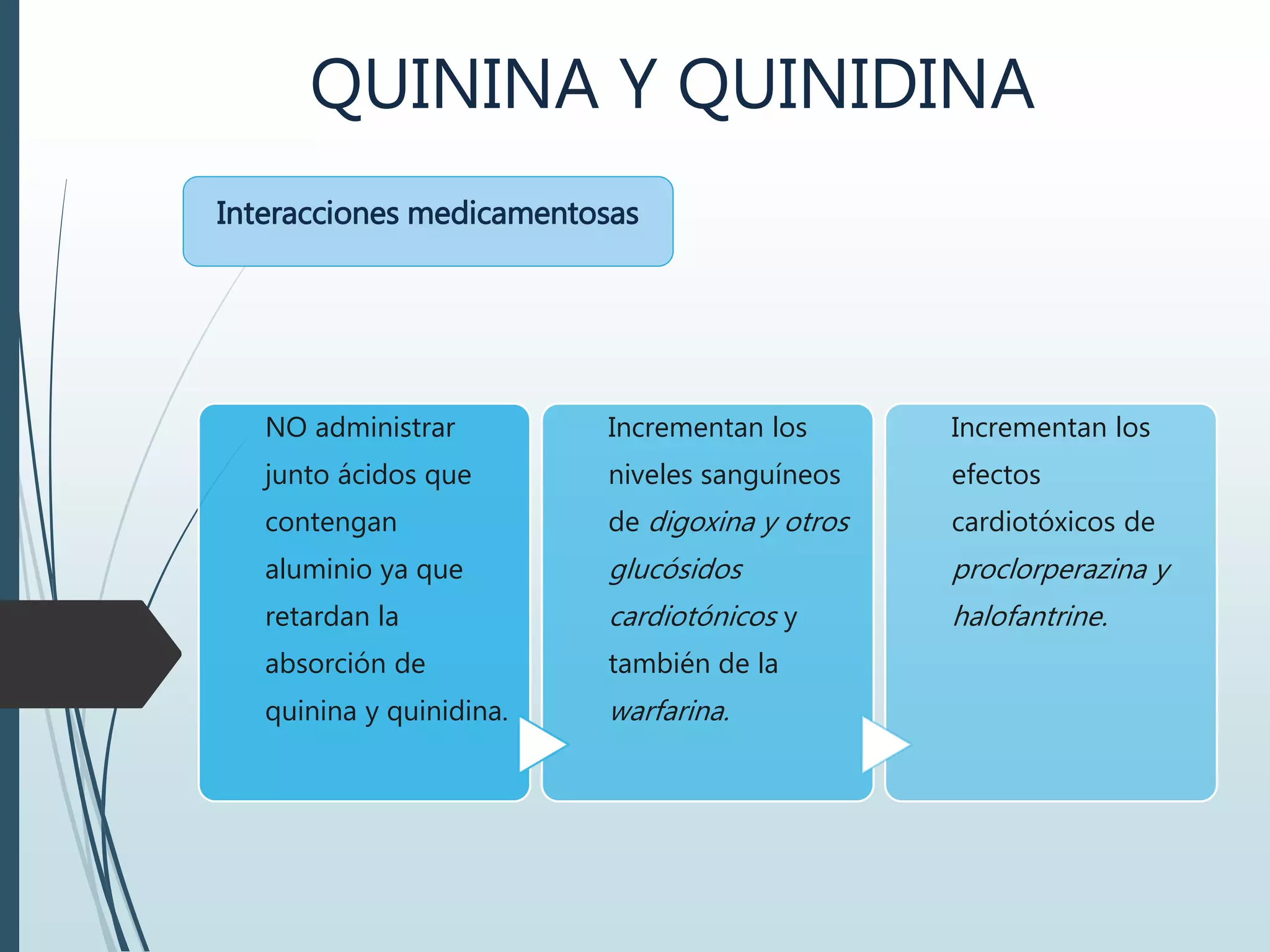 QUININA Y QUINIDINA

Interacciones medicamentosas

NO administrar junto ácidos que contengan aluminio ya que retardan la absorción de quinina y quinidina.

Incrementan los niveles sanguíneos de digoxina y otros glucósidos cardiotónicos y también de la warfarina.

Incrementan los efectos cardiotóxicos de proclorperazina y halofantrine.